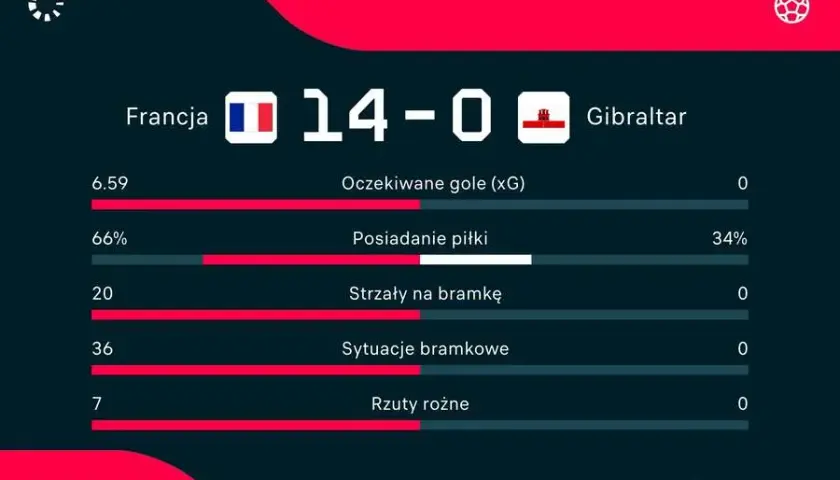 Francja 14 - 0 Gibraltar

6.59 Oczekiwane gole (xG) 0

66% Posiadanie piłki 34%

20 Strzały na bramkę 0

36 Sytuacje bramkowe 0

7 Rzuty rożne 0